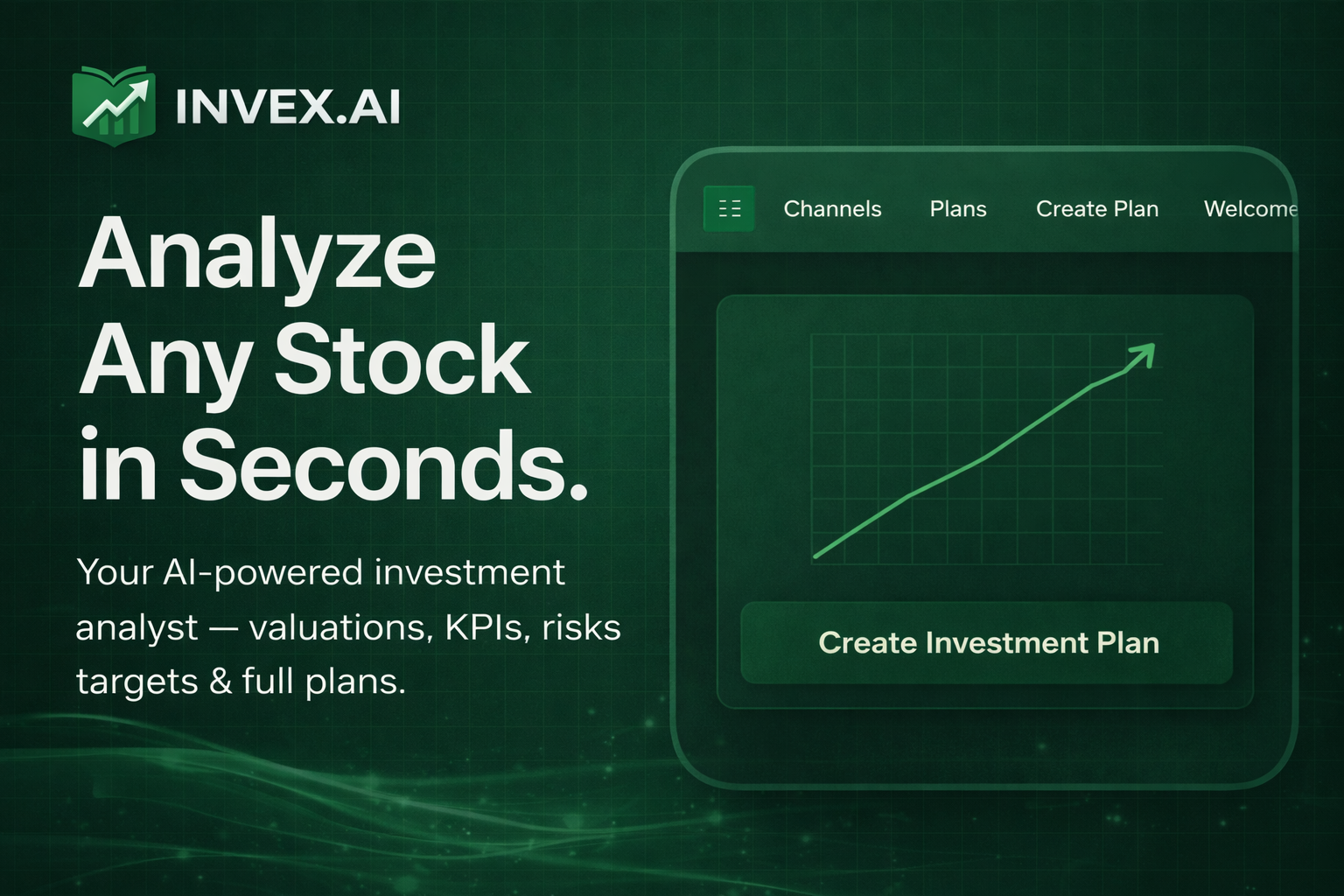 INVEX.AI

Analyze Any Stock in Seconds.

Your AI-powered investment analyst — valuations, KPIs, risks targets & full plans.

Channels Plans Create Plan Welcome

Create Investment Plan